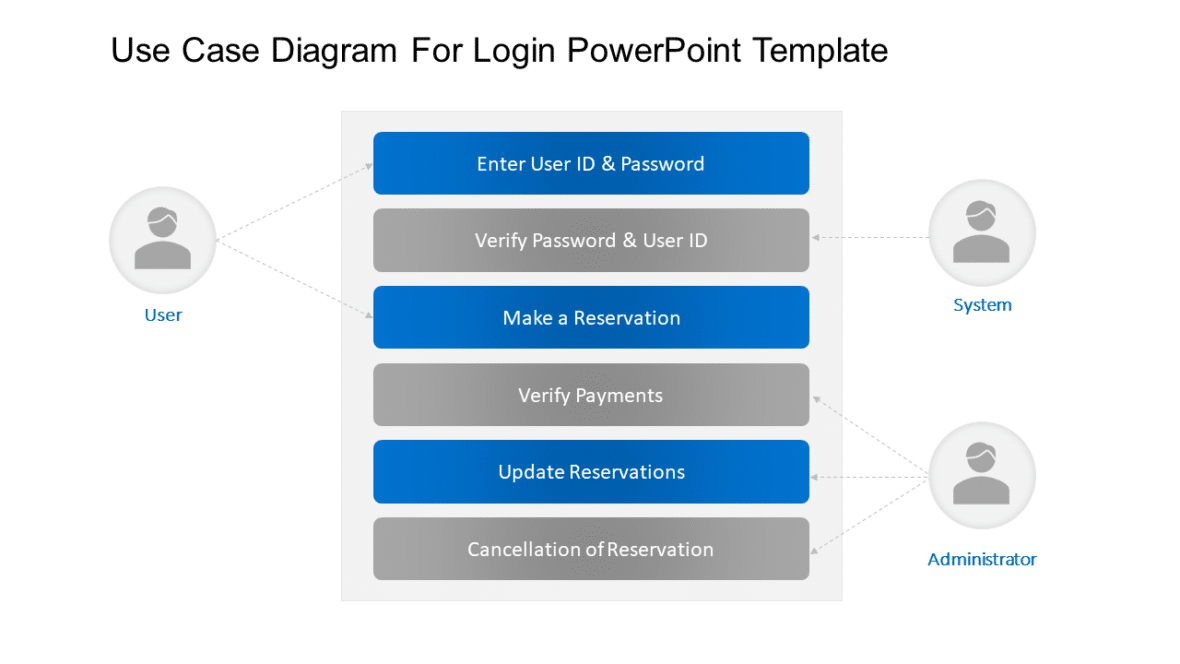 Use Case Diagram For Login PowerPoint Template

User

Enter User ID & Password

Verify Password & User ID

Make a Reservation

Verify Payments

Update Reservations

Cancellation of Reservation

System

Administrator